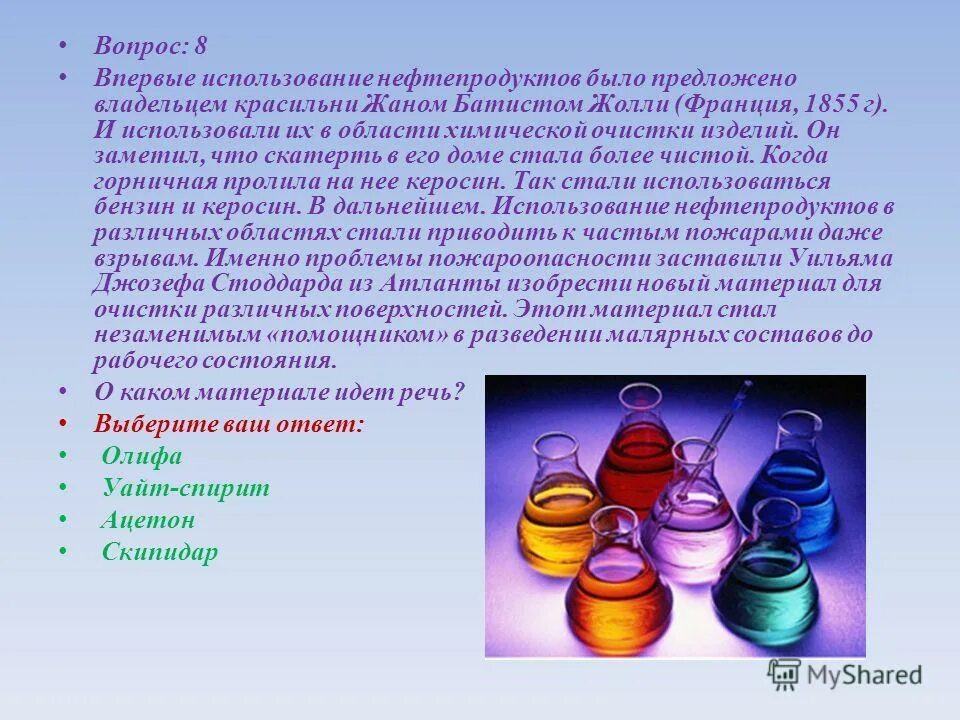 • Вопрос: 8
• Впервые использование нефтепродуктов было предложено владельцем красильни Жаном Батистом Жолли (Франция, 1855 г). И использовали их в области химической очистки изделий. Он заметил, что скатерть в его доме стала более чистой. Когда горничная пролила на нее керосин. Так стали использоваться бензин и керосин. В дальнейшем. Использование нефтепродуктов в различных областях стали приводить к частым пожарами даже взрывам. Именно проблемы пожароопасности заставили Уильяма Джозефа Стоддарда из Атланты изобрести новый материал для очистки различных поверхностей. Этот материал стал незаменимым «помощником» в разведении малярных составов до рабочего состояния.
• О каком материале идет речь?
• Выберите ваш ответ:
• Олифа
• Уайт-спирит
• Ацетон
• Скипидар

MyShared